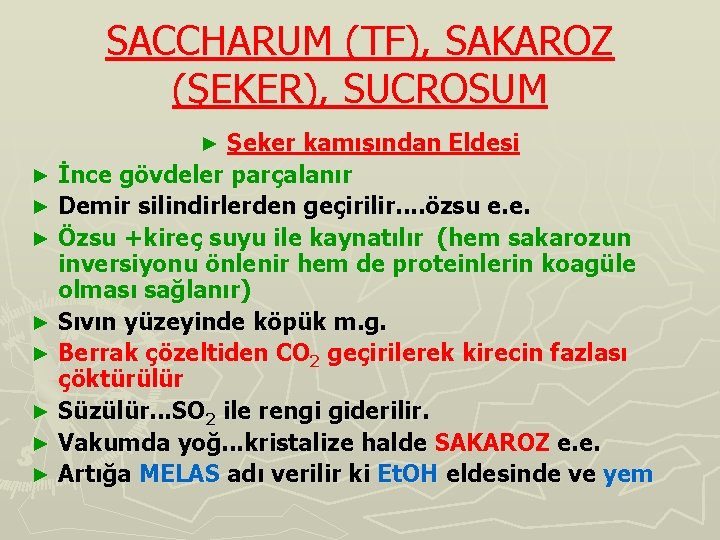 SACCHARUM (TF), SAKAROZ (ŞEKER), SUCROSUM

► Şeker kamışından Eldesi

► İnce gövdeler parçalanır

► Demir silindirlerden geçirilir....özsu e.e.

► Özsu +kireç suyu ile kaynatılır (hem sakarozun inversiyonu önlenir hem de proteinlerin koagüle olması sağlanır)

► Sıvın yüzeyinde köpük m.g.

► Berrak çözeltiden $CO_2$ geçirilerek kirecin fazlası çöktürülür

► Süzülür...$SO_2$ ile rengi giderilir.

► Vakumda yoğ...kristalize halde SAKAROZ e.e.

► Artığa MELAS adı verilir ki EtOH eldesinde ve yem